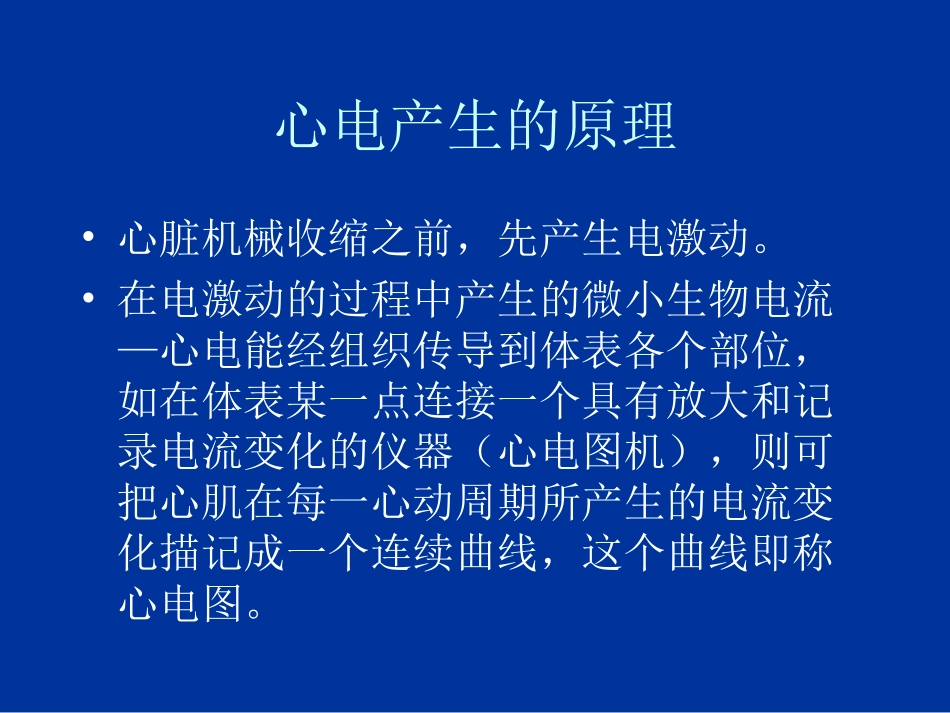 心电产生的原理

• 心脏机械收缩之前，先产生电激动。

• 在电激动的过程中产生的微小生物电流—心电能经组织传导到体表各个部位，如在体表某一点连接一个具有放大和记录电流变化的仪器（心电图机），则可把心肌在每一心动周期所产生的电流变化描记成一个连续曲线，这个曲线即称心电图。